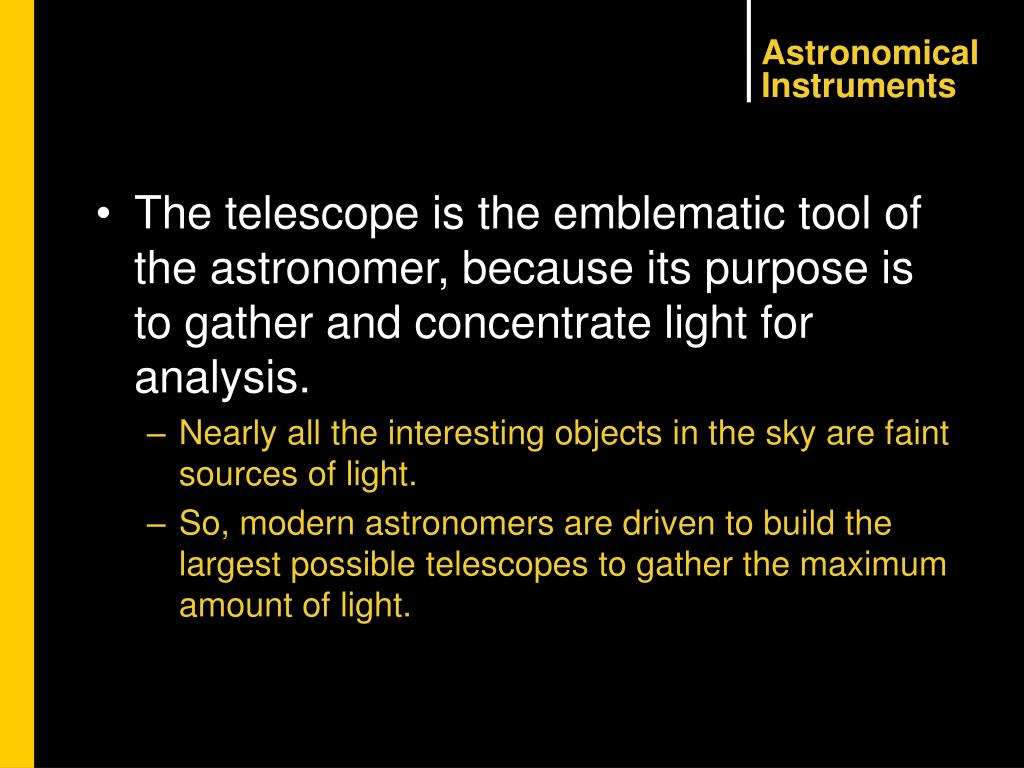 Astronomical Instruments

• The telescope is the emblematic tool of the astronomer, because its purpose is to gather and concentrate light for analysis.
– Nearly all the interesting objects in the sky are faint sources of light.
– So, modern astronomers are driven to build the largest possible telescopes to gather the maximum amount of light.